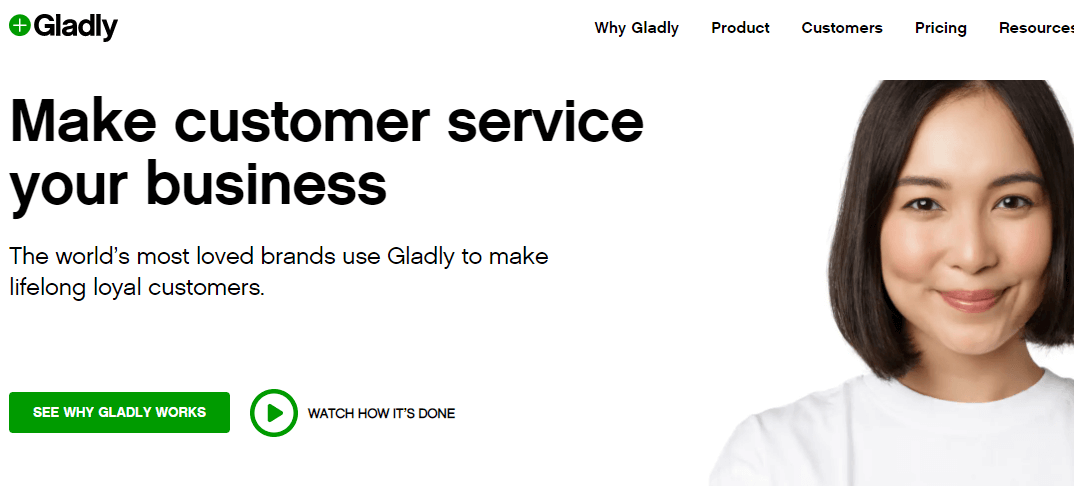 Gladly

Why Gladly Product Customers Pricing Resources

Make customer service your business

The world's most loved brands use Gladly to make lifelong loyal customers.

SEE WHY GLADLY WORKS

WATCH HOW IT'S DONE